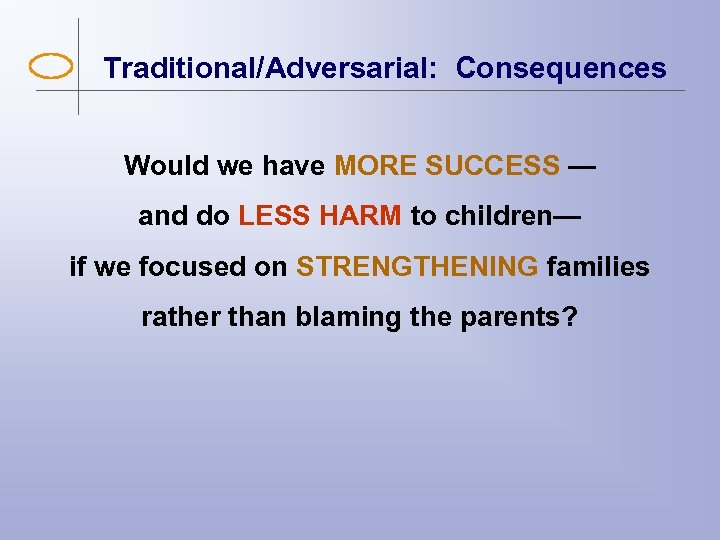 Traditional/Adversarial: Consequences

Would we have MORE SUCCESS — and do LESS HARM to children— if we focused on STRENGTHENING families rather than blaming the parents?